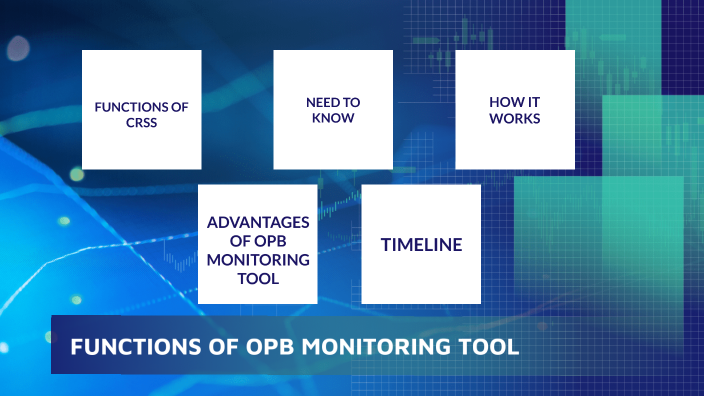 FUNCTIONS OF CRSS

NEED TO KNOW

HOW IT WORKS

ADVANTAGES OF OPB MONITORING TOOL

TIMELINE

FUNCTIONS OF OPB MONITORING TOOL